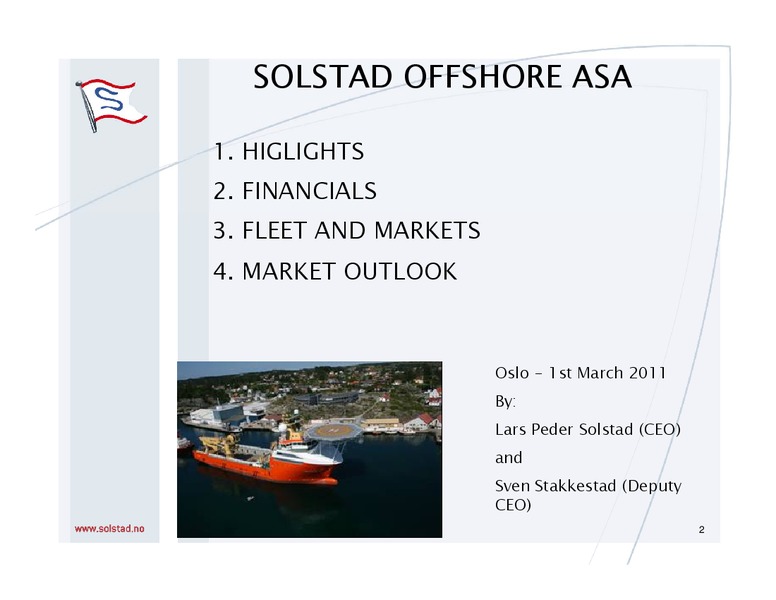 SOLSTAD OFFSHORE ASA

1. HIGLIGHTS

2. FINANCIALS

3. FLEET AND MARKETS

4. MARKET OUTLOOK

Oslo – 1st March 2011

By:

Lars Peder Solstad (CEO)

and

Sven Stakkestad (Deputy CEO)

www.solstad.no

2